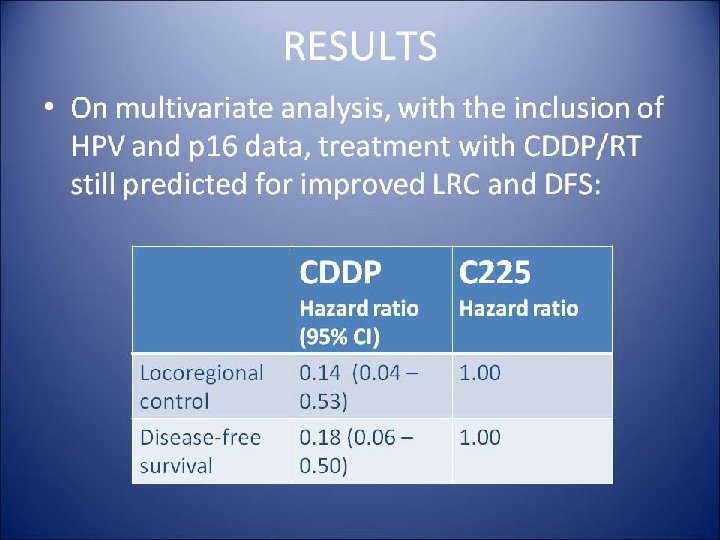 RESULTS

• On multivariate analysis, with the inclusion of HPV and p16 data, treatment with CDDP/RT still predicted for improved LRC and DFS:

| | CDDP Hazard ratio (95% CI) | C225 Hazard ratio |
|---|---|---|
| Locoregional control | 0.14 (0.04 – 0.53) | 1.00 |
| Disease-free survival | 0.18 (0.06 – 0.50) | 1.00 |